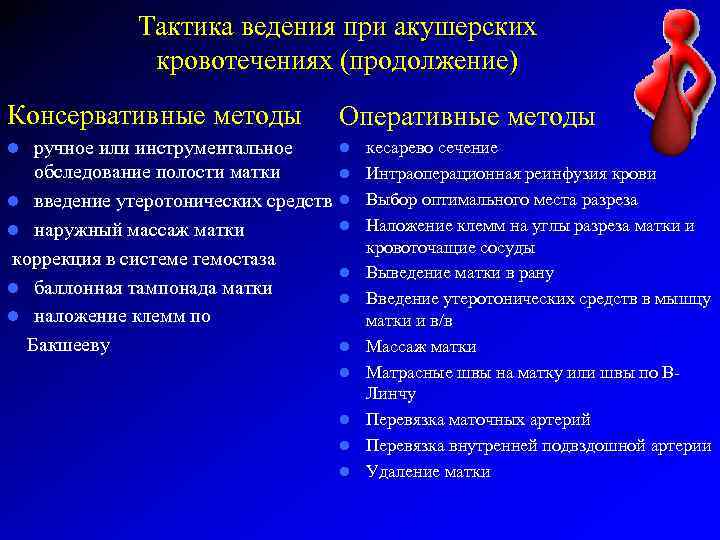 Тактика ведения при акушерских кровотечениях (продолжение)

Консервативные методы

- ручное или инструментальное обследование полости матки
- введение утеротонических средств
- наружный массаж матки

коррекция в системе гемостаза

- баллонная тампонада матки
- наложение клемм по Бакшееву

Оперативные методы

- кесарево сечение
- Интраоперационная реинфузия крови
- Выбор оптимального места разреза
- Наложение клемм на углы разреза матки и кровоточащие сосуды
- Выведение матки в рану
- Введение утеротонических средств в мышцу матки и в/в
- Массаж матки
- Матрасные швы на матку или швы по В-Линчу
- Перевязка маточных артерий
- Перевязка внутренней подвздошной артерии
- Удаление матки